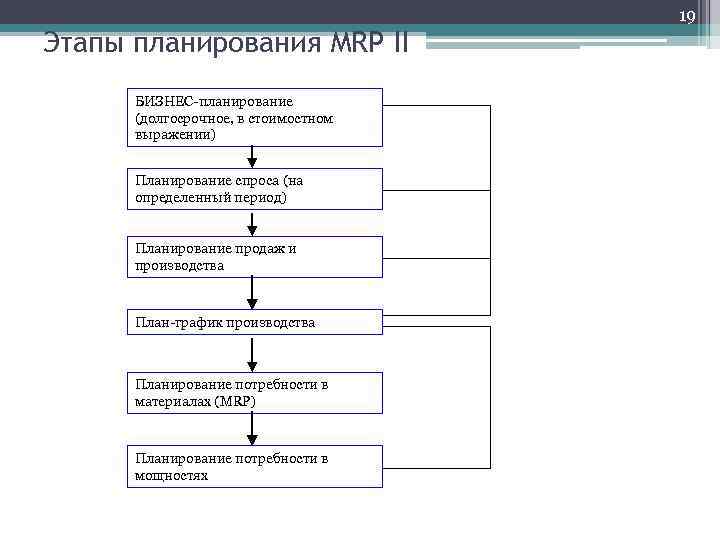 19

Этапы планирования MRP II

БИЗНЕС-планирование (долгосрочное, в стоимостном выражении)

Планирование спроса (на определенный период)

Планирование продаж и производства

План-график производства

Планирование потребности в материалах (MRP)

Планирование потребности в мощностях